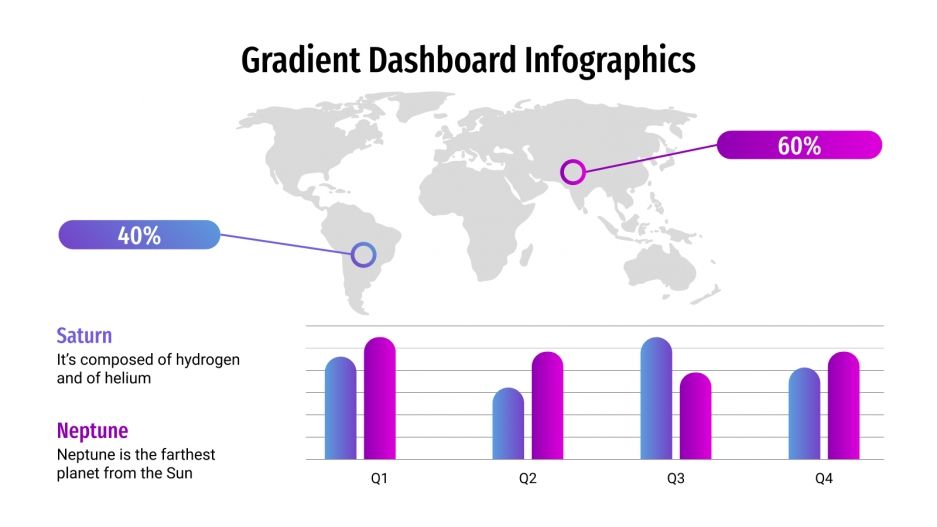 Gradient Dashboard Infographics

60%

40%

Saturn
It's composed of hydrogen and of helium

Neptune
Neptune is the farthest planet from the Sun

Q1
Q2
Q3
Q4